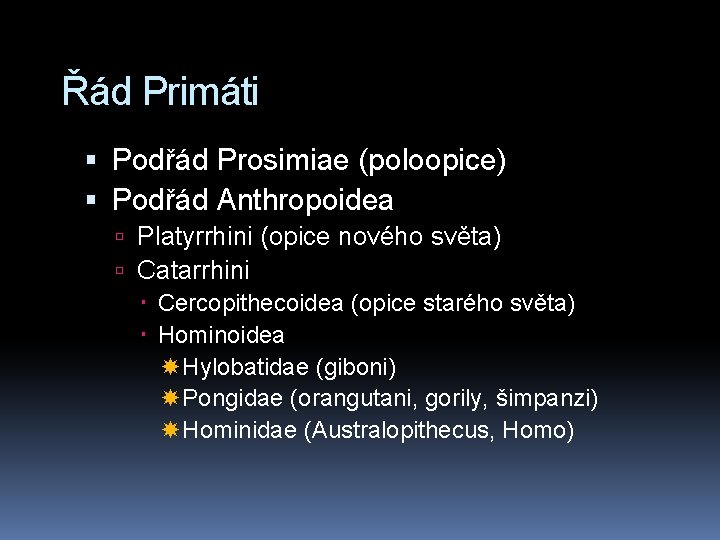 Řád Primáti

- Podřád Prosimiae (poloopice)
- Podřád Anthropoidea
  - Platyrrhini (opice nového světa)
  - Catarrhini
    - Cercopithecoidea (opice starého světa)
    - Hominoidea
      - Hylobatidae (giboni)
      - Pongidae (orangutani, gorily, šimpanzi)
      - Hominidae (Australopithecus, Homo)